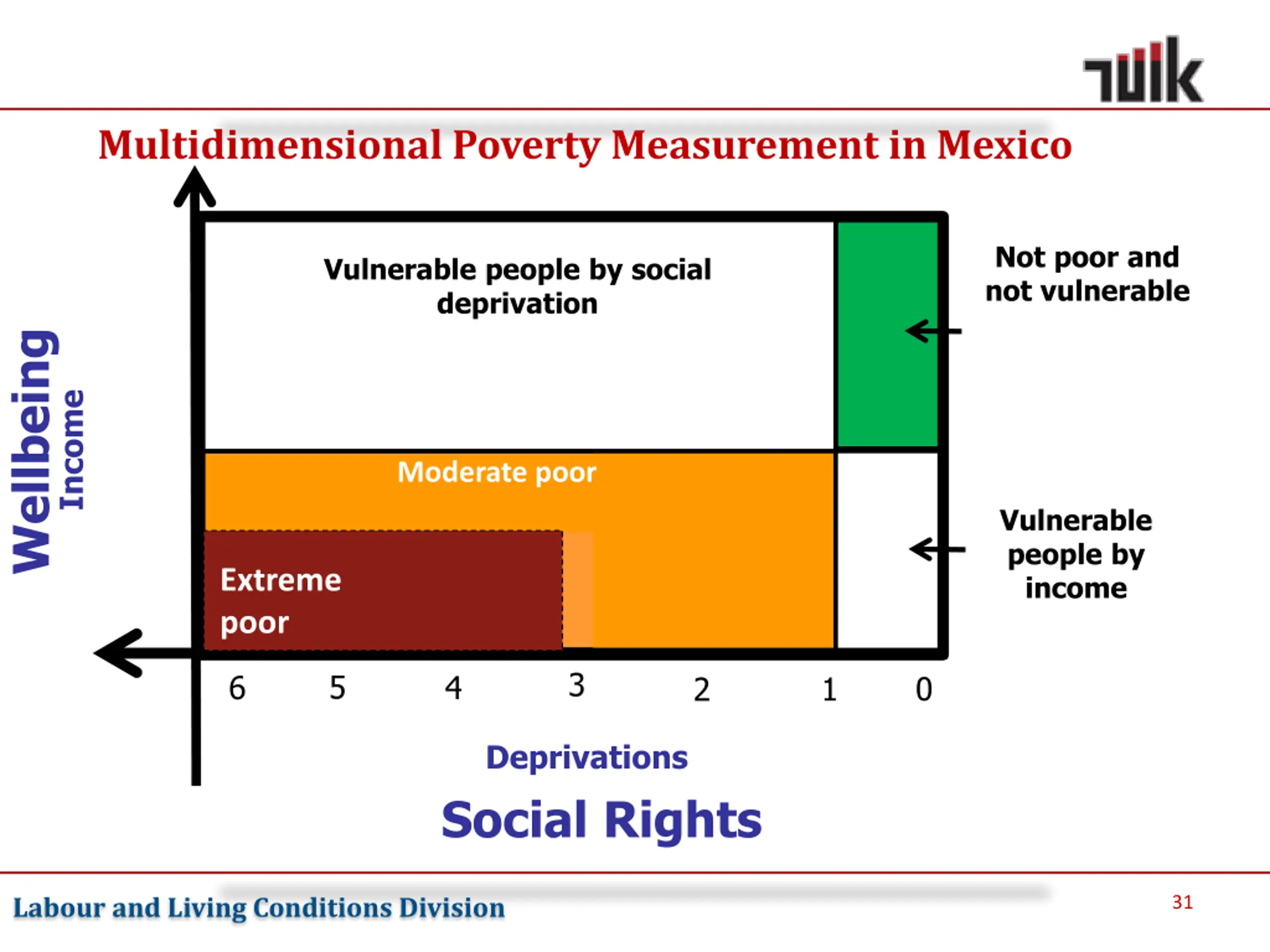 TÜİK

Multidimensional Poverty Measurement in Mexico

Wellbeing
Income

Vulnerable people by social deprivation

Not poor and not vulnerable

Moderate poor

Extreme poor

Vulnerable people by income

6 5 4 3 2 1 0

Deprivations

Social Rights

Labour and Living Conditions Division

31